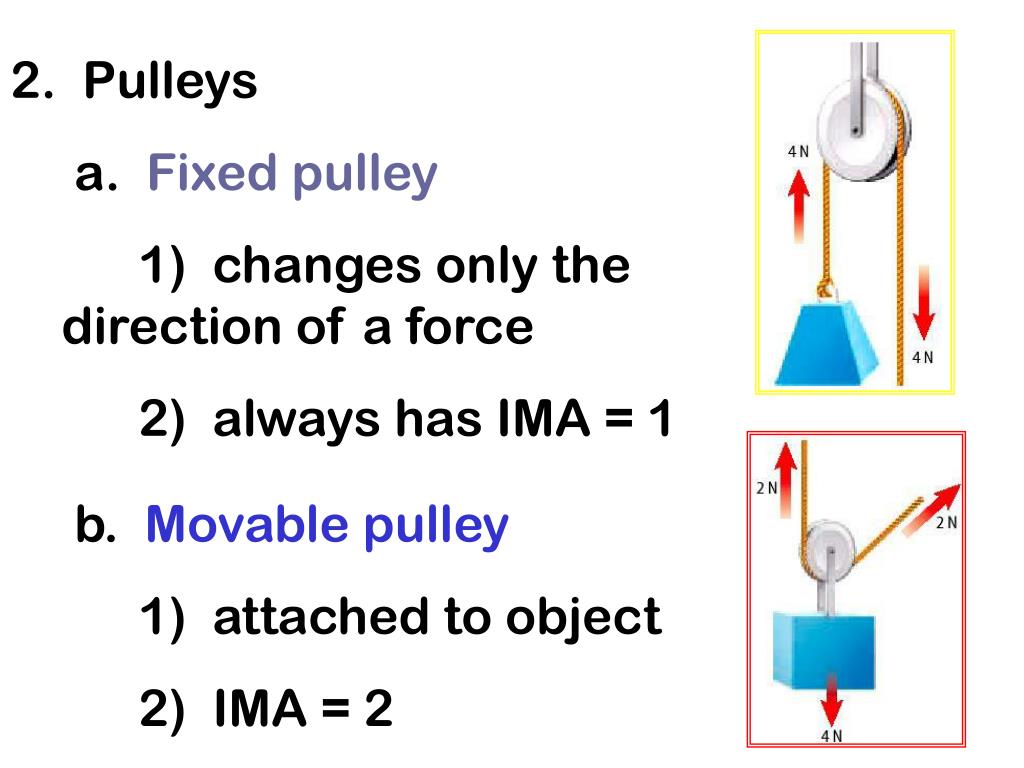 2. Pulleys

a. Fixed pulley

1) changes only the direction of a force

2) always has IMA = 1

b. Movable pulley

1) attached to object

2) IMA = 2

4 N

4 N

2 N

2 N

4 N